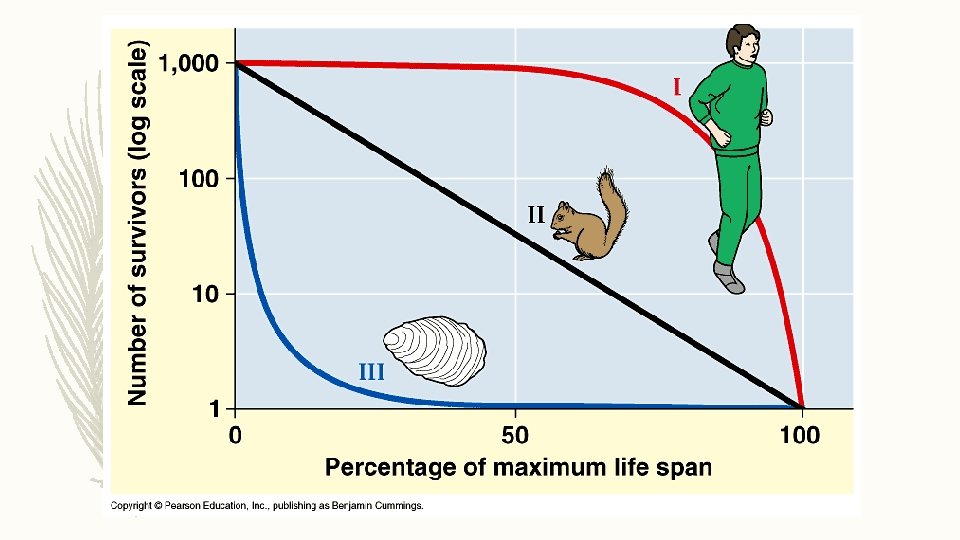 Number of survivors (log scale)

1,000

100

10

1

I

II

III

0

50

100

Percentage of maximum life span

Copyright © Pearson Education, Inc., publishing as Benjamin Cummings.